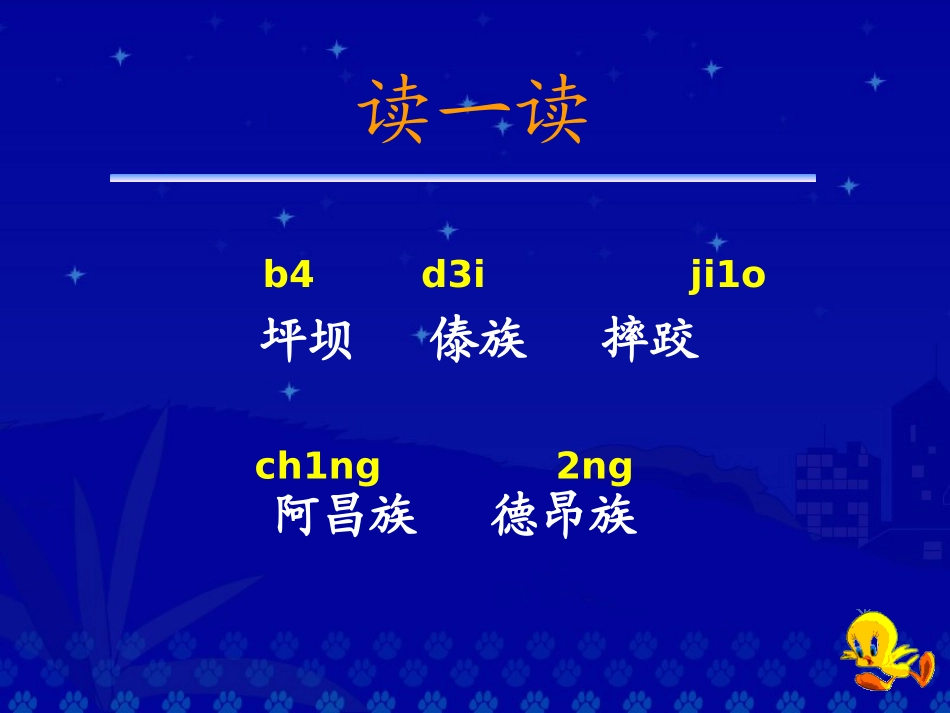 读一读

b4 d3i ji1o

坪坝 傣族 摔跤

ch1ng 2ng

阿昌族 德昂族